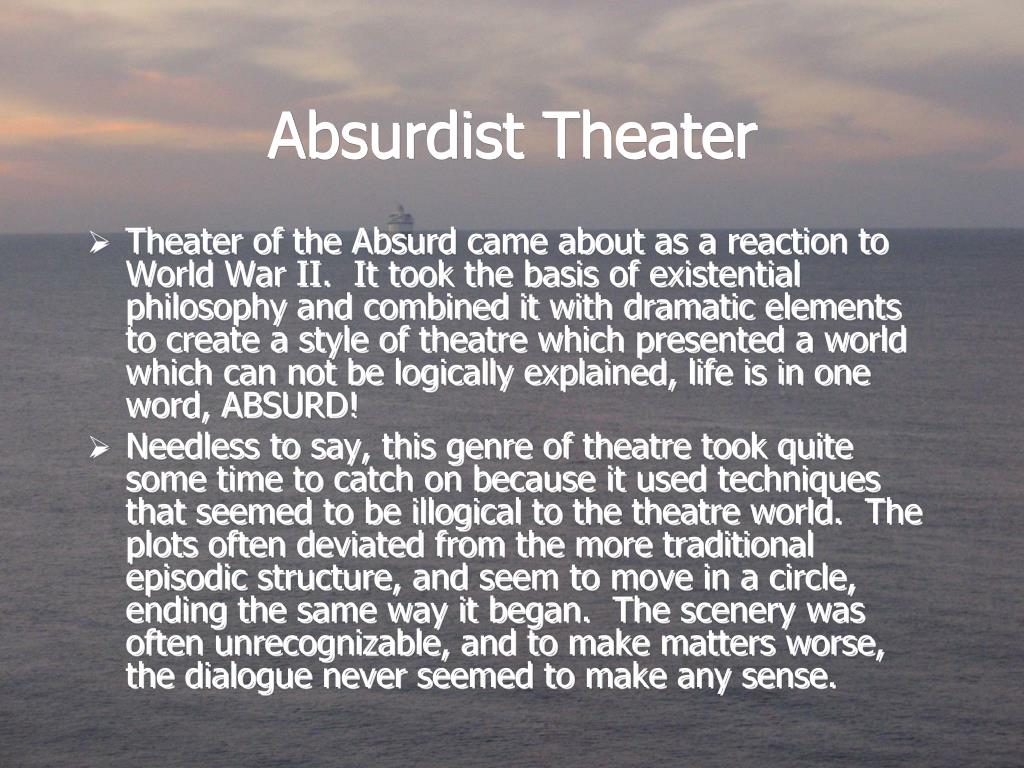 Absurdist Theater

➢ Theater of the Absurd came about as a reaction to World War II.  It took the basis of existential philosophy and combined it with dramatic elements to create a style of theatre which presented a world which can not be logically explained, life is in one word, ABSURD!

➢ Needless to say, this genre of theatre took quite some time to catch on because it used techniques that seemed to be illogical to the theatre world.  The plots often deviated from the more traditional episodic structure, and seem to move in a circle, ending the same way it began.  The scenery was often unrecognizable, and to make matters worse, the dialogue never seemed to make any sense.